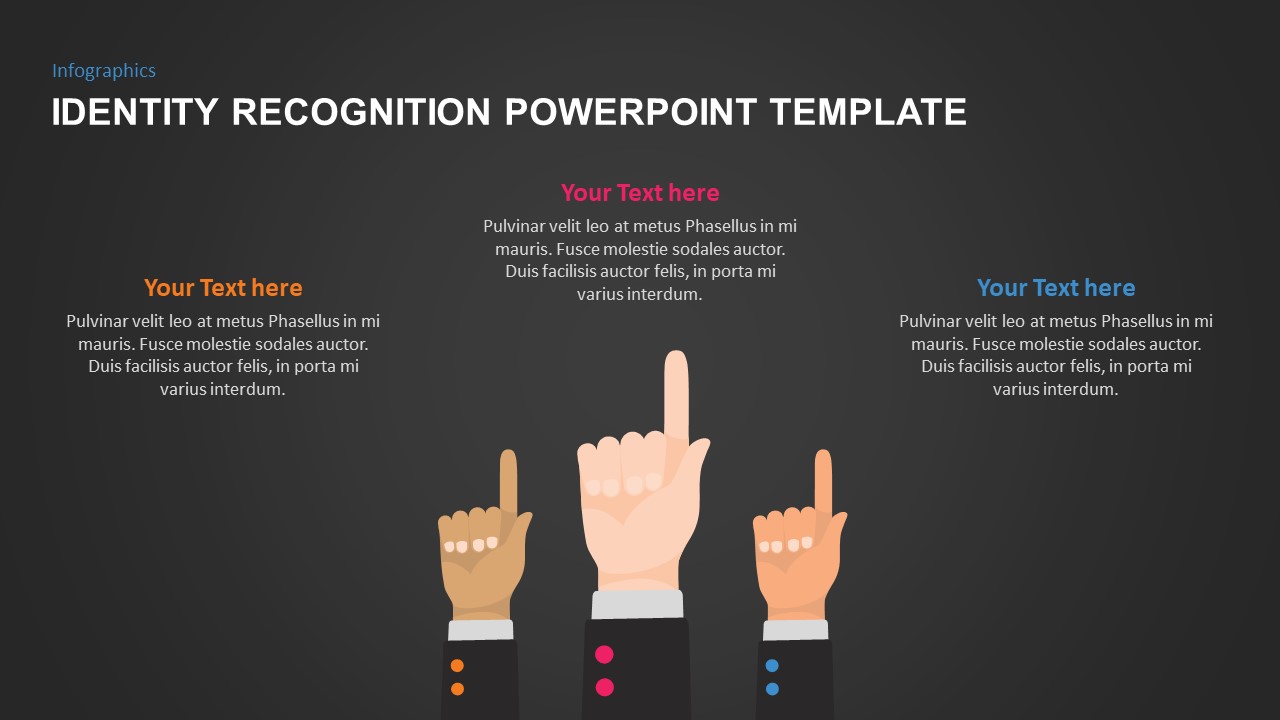 Infographics
IDENTITY RECOGNITION POWERPOINT TEMPLATE

Your Text here
Pulvinar velit leo at metus Phasellus in mi mauris. Fusce molestie sodales auctor. Duis facilisis auctor felis, in porta mi varius interdum.

Your Text here
Pulvinar velit leo at metus Phasellus in mi mauris. Fusce molestie sodales auctor. Duis facilisis auctor felis, in porta mi varius interdum.

Your Text here
Pulvinar velit leo at metus Phasellus in mi mauris. Fusce molestie sodales auctor. Duis facilisis auctor felis, in porta mi varius interdum.